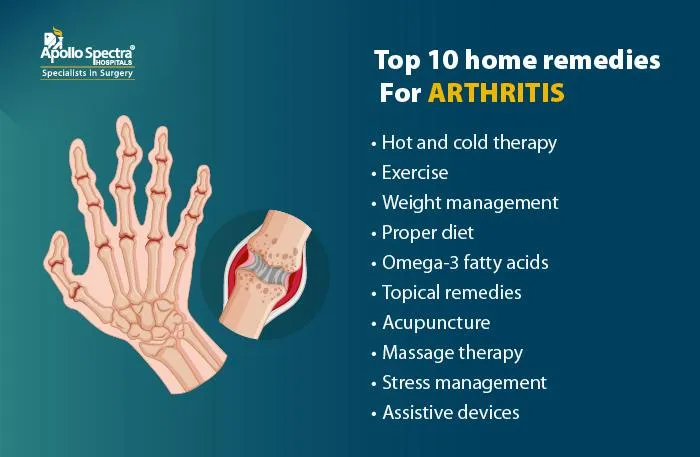 Apollo Spectra® HOSPITALS
Specialists in Surgery

Top 10 home remedies For ARTHRITIS

• Hot and cold therapy
• Exercise
• Weight management
• Proper diet
• Omega-3 fatty acids
• Topical remedies
• Acupuncture
• Massage therapy
• Stress management
• Assistive devices